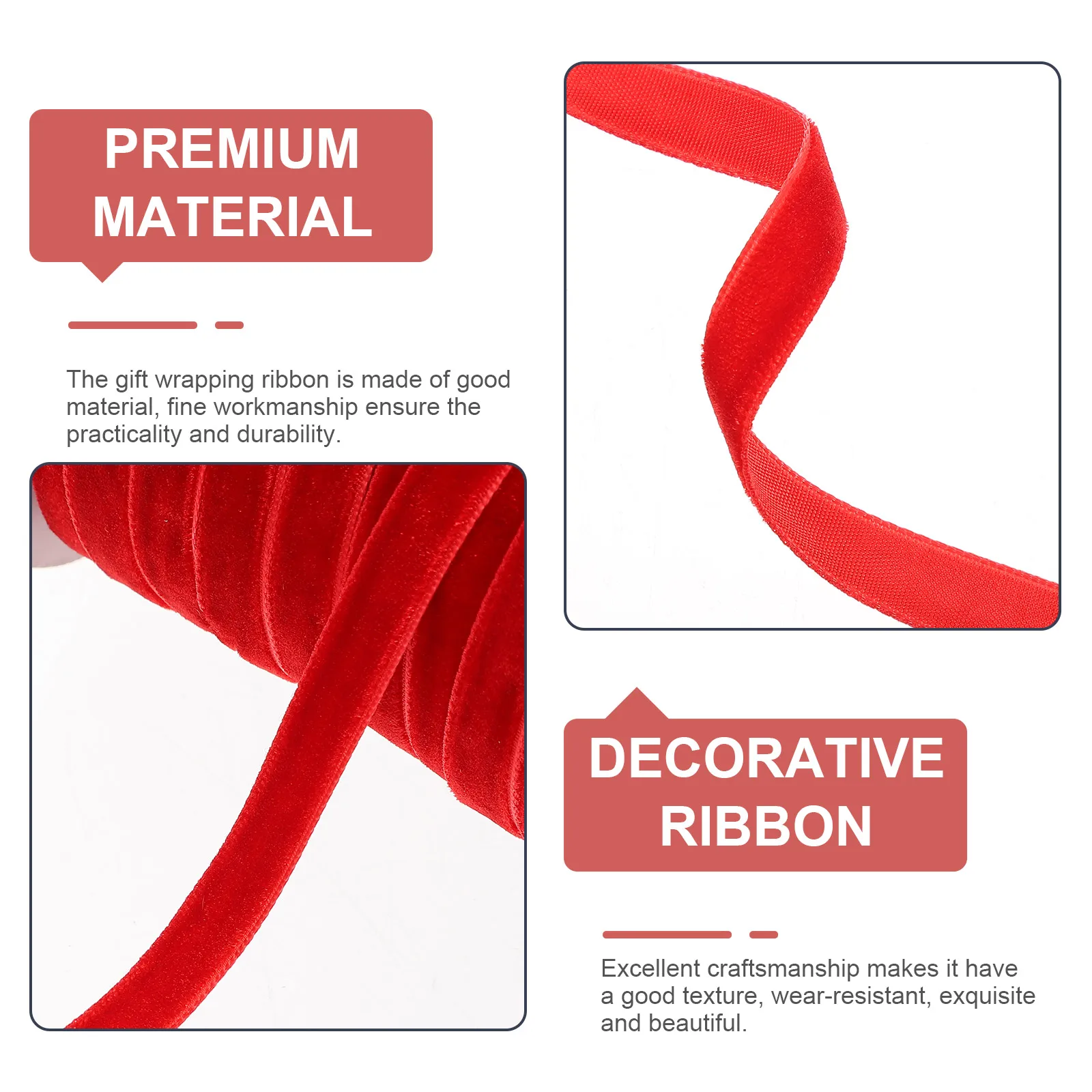 PREMIUM MATERIAL

The gift wrapping ribbon is made of good material, fine workmanship ensure the practicality and durability.

DECORATIVE RIBBON

Excellent craftsmanship makes it have a good texture, wear-resistant, exquisite and beautiful.